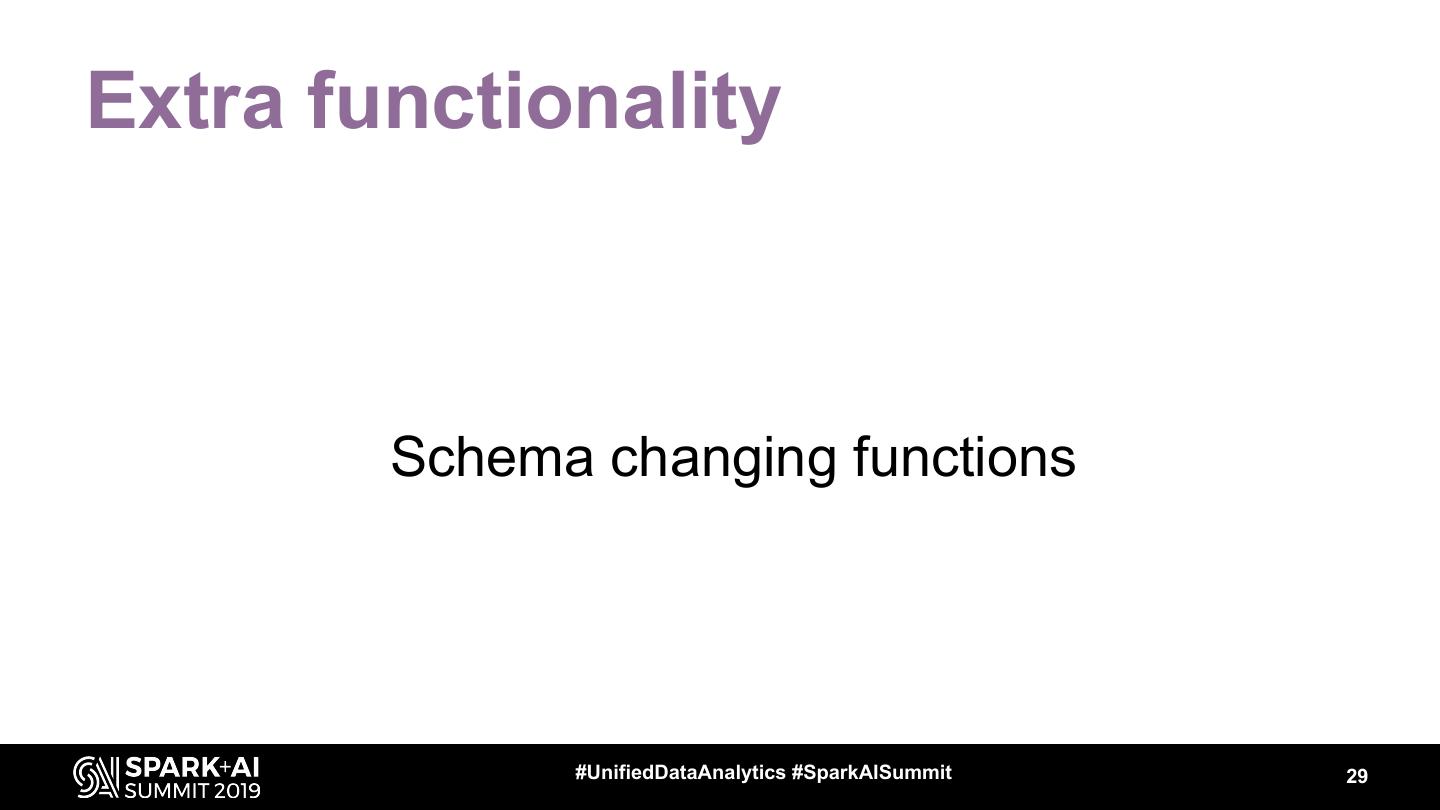 Extra functionality

Schema changing functions

SPARK+AI SUMMIT 2019

#UnifiedDataAnalytics #SparkAISummit

29